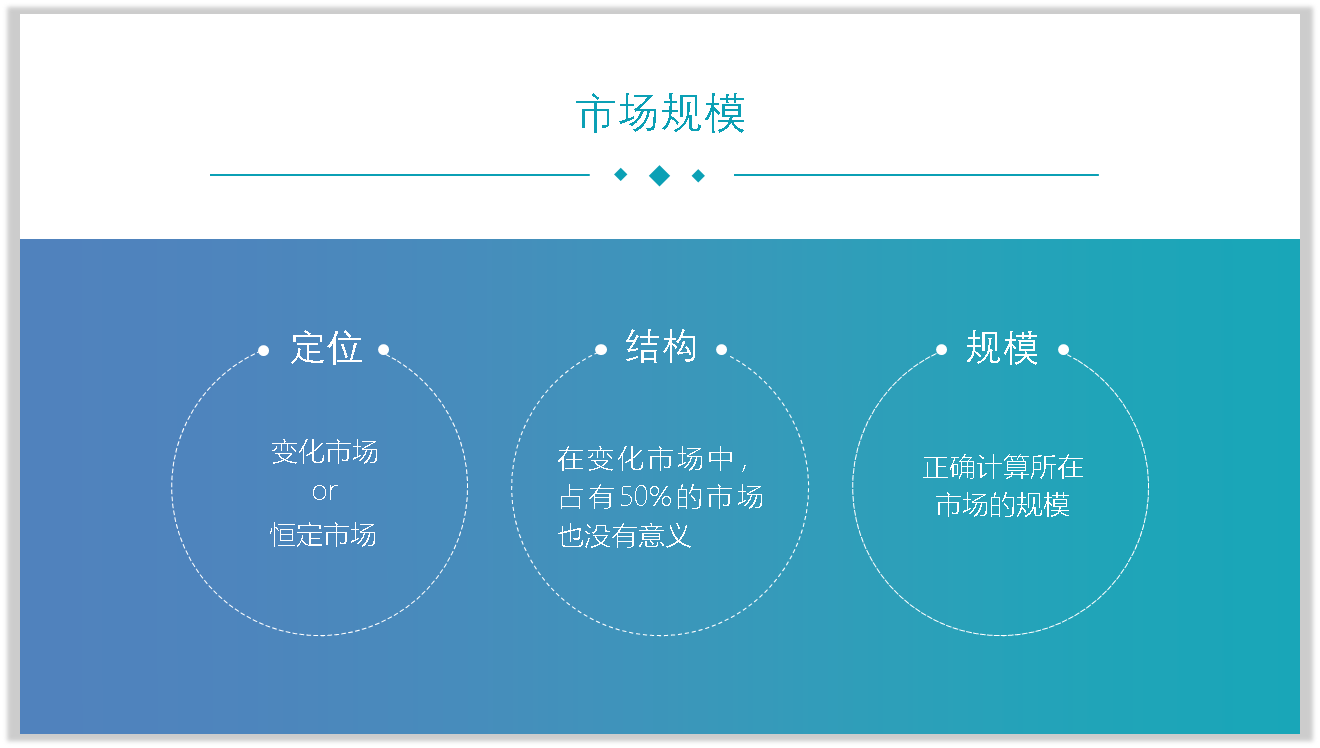 市场规模

定位

变化市场
or
恒定市场

结构

在变化市场中，占有50%的市场也没有意义

规模

正确计算所在市场的规模